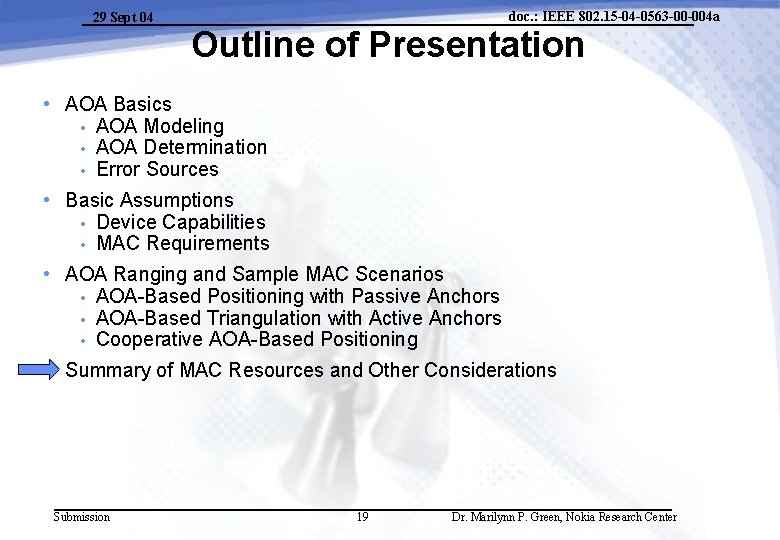 29 Sept 04

doc.: IEEE 802.15-04-0563-00-004a

Outline of Presentation

• AOA Basics
  • AOA Modeling
  • AOA Determination
  • Error Sources
• Basic Assumptions
  • Device Capabilities
  • MAC Requirements
• AOA Ranging and Sample MAC Scenarios
  • AOA-Based Positioning with Passive Anchors
  • AOA-Based Triangulation with Active Anchors
  • Cooperative AOA-Based Positioning

Summary of MAC Resources and Other Considerations

Submission

19

Dr. Marilynn P. Green, Nokia Research Center